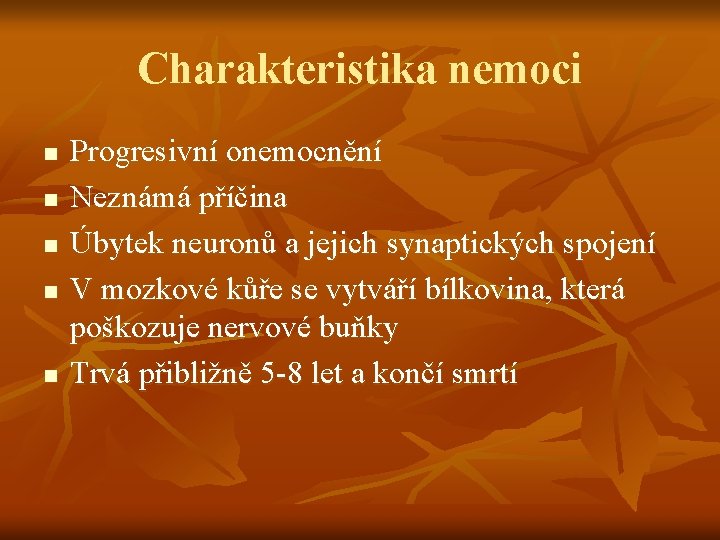 Charakteristika nemoci

- Progresivní onemocnění
- Neznámá příčina
- Úbytek neuronů a jejich synaptických spojení
- V mozkové kůře se vytváří bílkovina, která poškozuje nervové buňky
- Trvá přibližně 5-8 let a končí smrtí